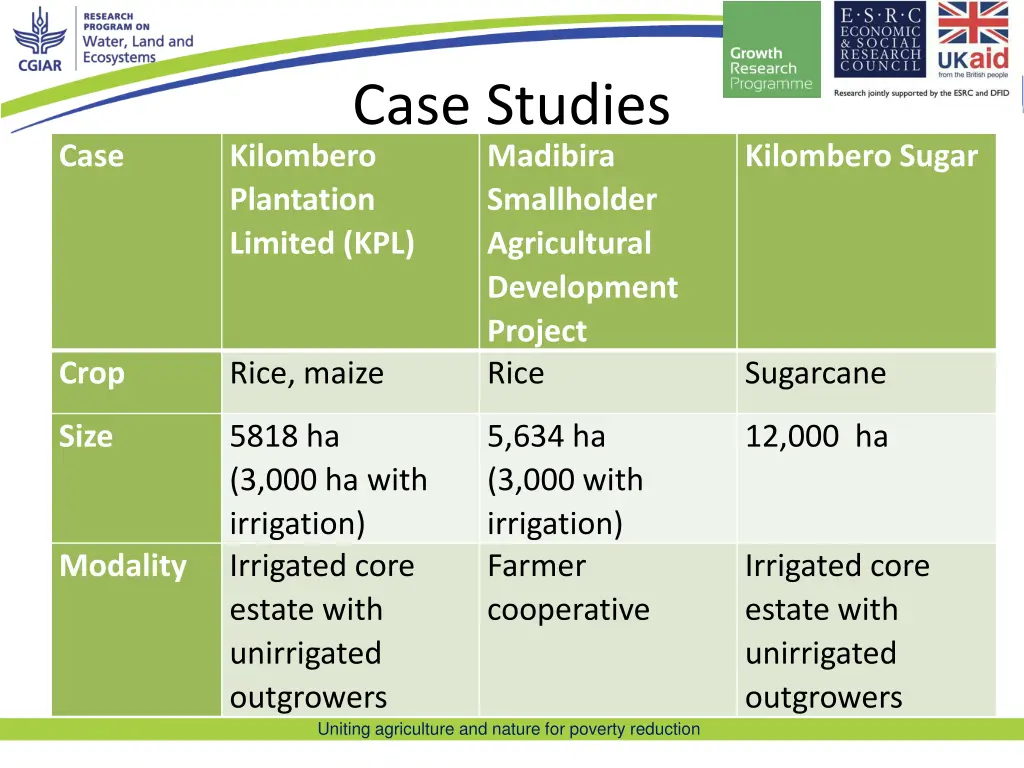 CGIAR RESEARCH PROGRAM ON Water, Land and Ecosystems

Growth Research Programme

E·S·R·C ECONOMIC & SOCIAL RESEARCH COUNCIL

UKaid from the British people

Research jointly supported by the ESRC and DFID

Case Studies

| Case | Kilombero Plantation Limited (KPL) | Madibira Smallholder Agricultural Development Project | Kilombero Sugar |
|---|---|---|---|
| Crop | Rice, maize | Rice | Sugarcane |
| Size | 5818 ha (3,000 ha with irrigation) | 5,634 ha (3,000 with irrigation) | 12,000 ha |
| Modality | Irrigated core estate with unirrigated outgrowers | Farmer cooperative | Irrigated core estate with unirrigated outgrowers |

Uniting agriculture and nature for poverty reduction